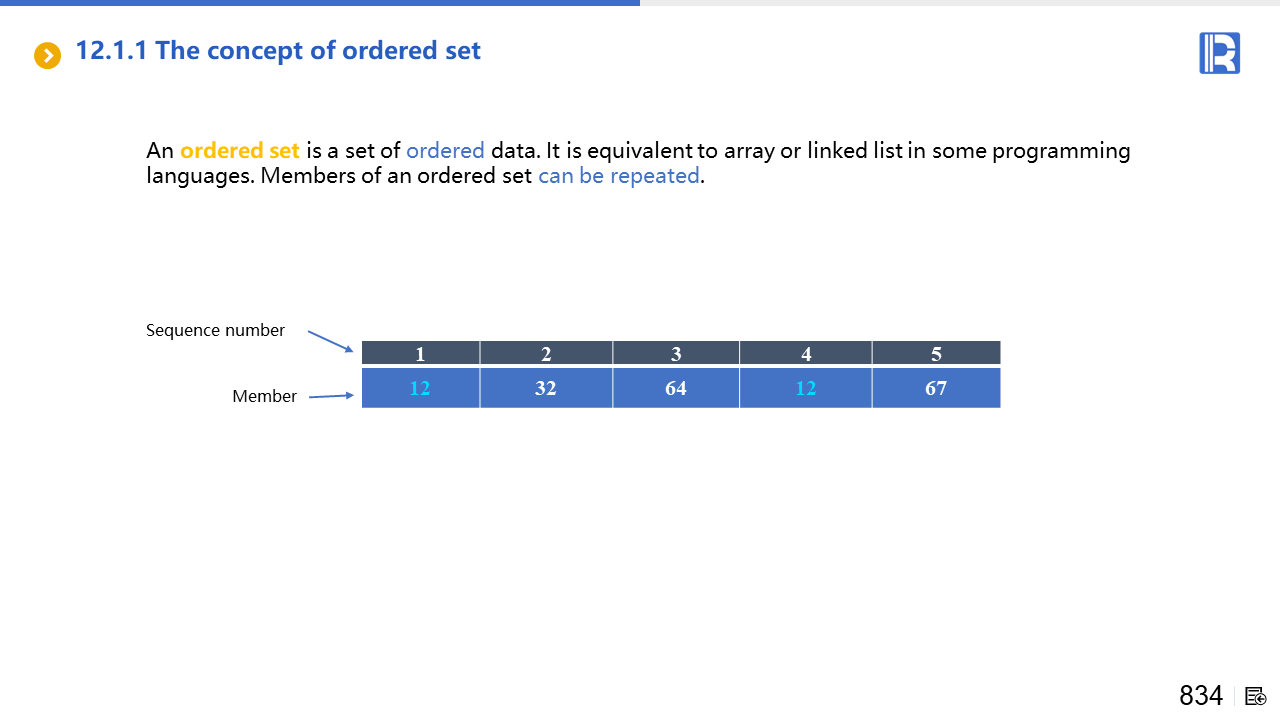 12.1.1 The concept of ordered set

An ordered set is a set of ordered data. It is equivalent to array or linked list in some programming languages. Members of an ordered set can be repeated.

Sequence number

Member

| 1 | 2 | 3 | 4 | 5 |
|---|---|---|---|---|
| 12 | 32 | 64 | 12 | 67 |

834